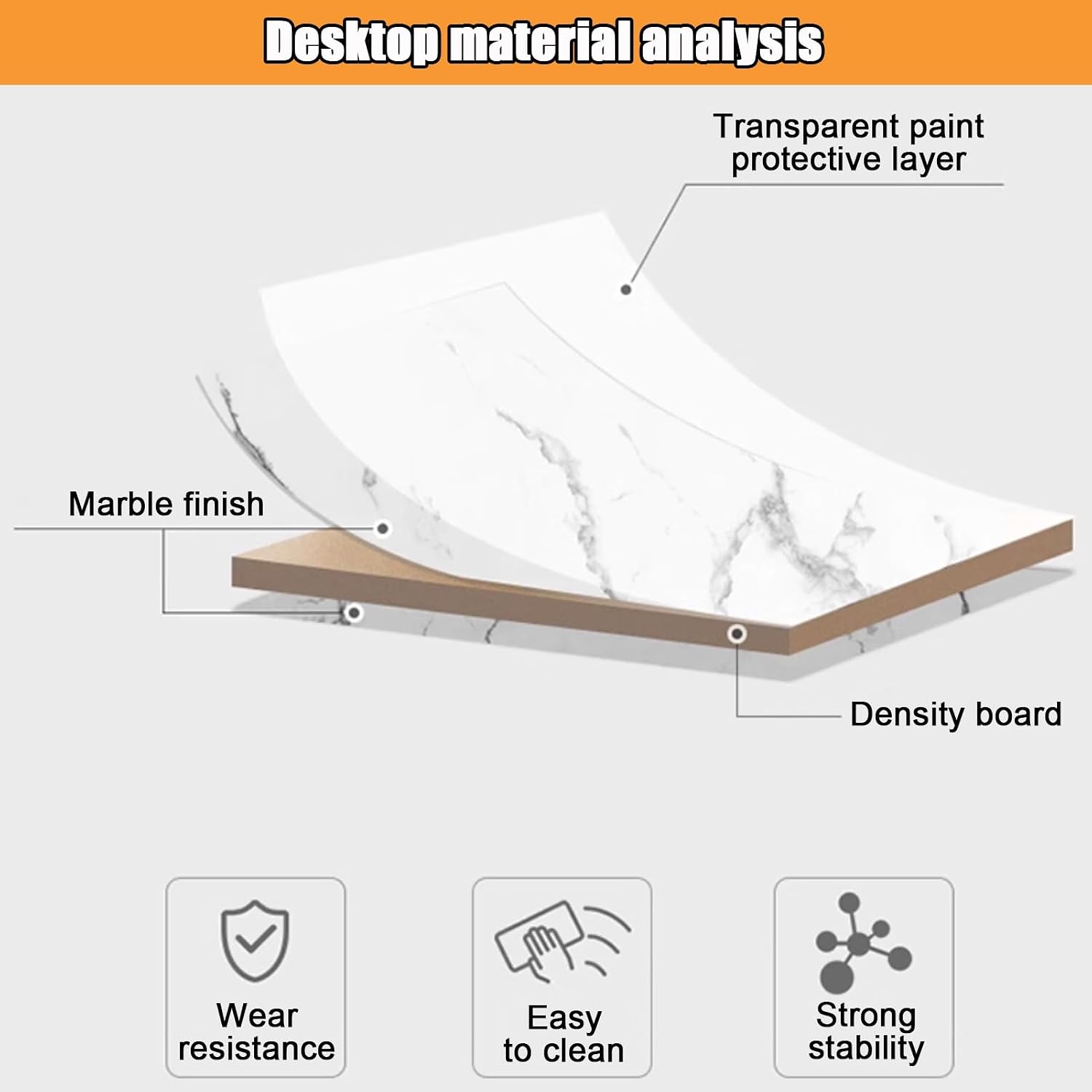 Desktop material analysis

Transparent paint protective layer

Marble finish

Density board

Wear resistance

Easy to clean

Strong stability